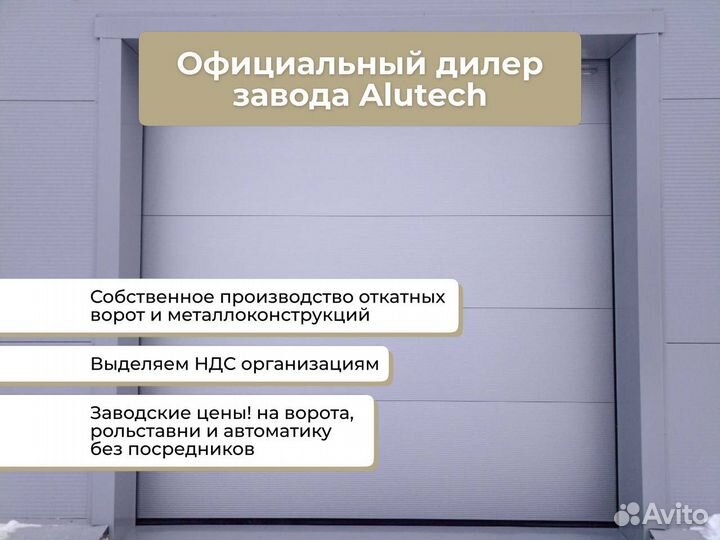 Официальный дилер завода Alutech

Собственное производство откатных ворот и металлоконструкций

Выделяем НДС организациям

Заводские цены! на ворота, рольставни и автоматику без посредников

Avito